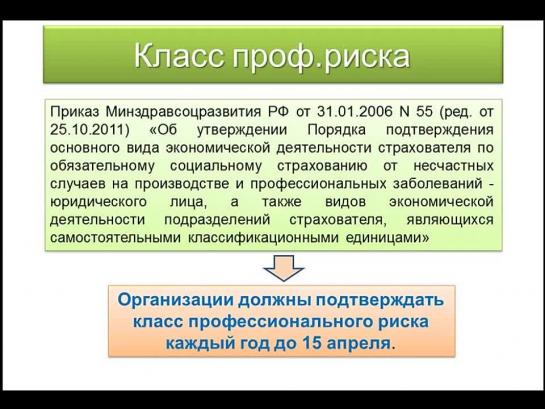 Класс проф.риска

Приказ Минздравсоцразвития РФ от 31.01.2006 N 55 (ред. от 25.10.2011) «Об утверждении Порядка подтверждения основного вида экономической деятельности страхователя по обязательному социальному страхованию от несчастных случаев на производстве и профессиональных заболеваний - юридического лица, а также видов экономической деятельности подразделений страхователя, являющихся самостоятельными классификационными единицами»

Организации должны подтверждать класс профессионального риска каждый год до 15 апреля.